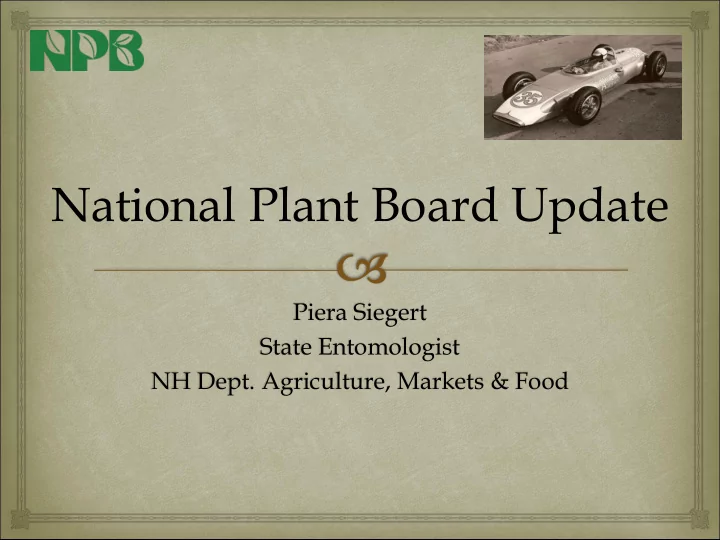 NPB

35

National Plant Board Update

Piera Siegert
State Entomologist
NH Dept. Agriculture, Markets & Food